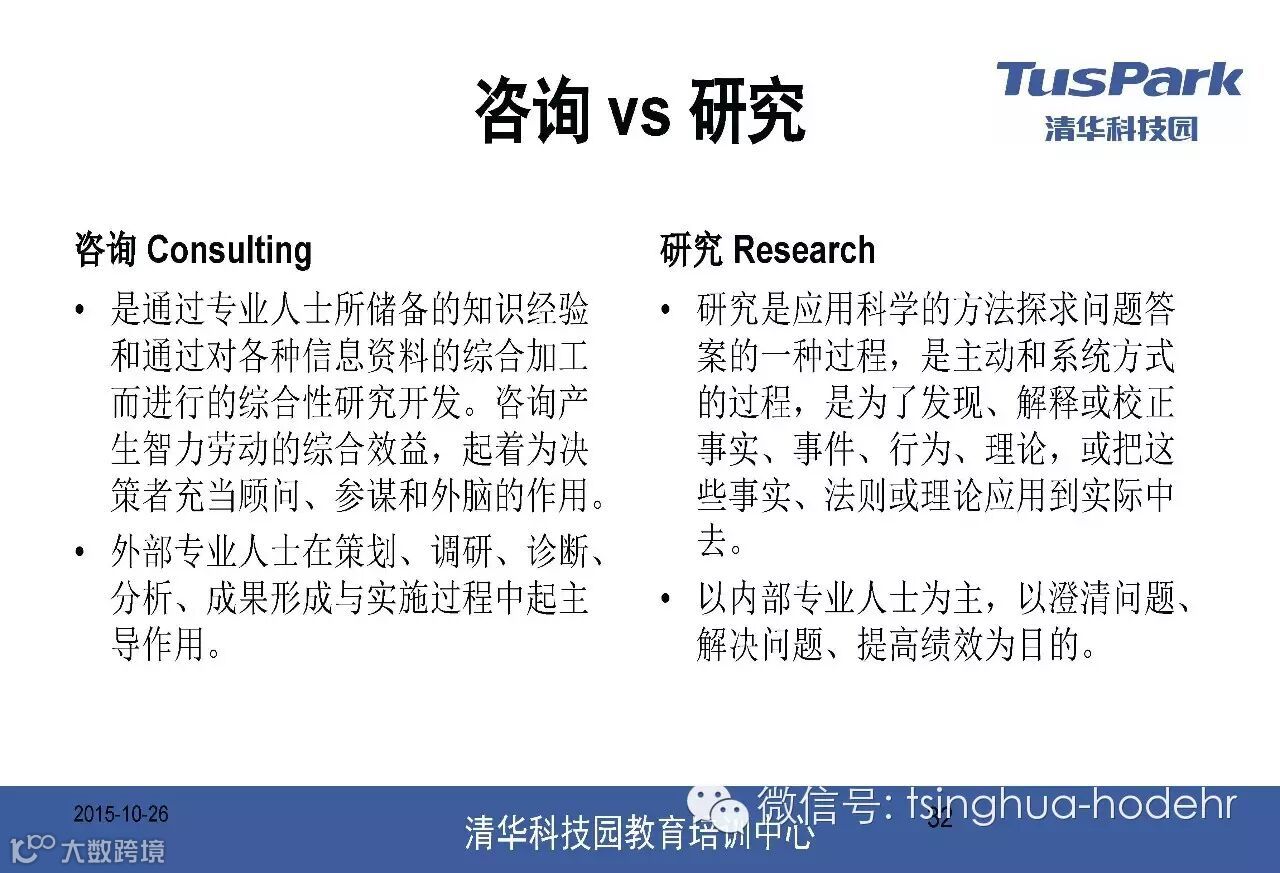 咨询 vs 研究

TusPark
清华科技园

咨询 Consulting

• 是通过专业人士所储备的知识经验和通过对各种信息资料的综合加工而进行的综合性研究开发。咨询产生智力劳动的综合效益，起着为决策者充当顾问、参谋和外脑的作用。

• 外部专业人士在策划、调研、诊断、分析、成果形成与实施过程中起主导作用。

研究 Research

• 研究是应用科学的方法探求问题答案的一种过程，是主动和系统方式的过程，是为了发现、解释或校正事实、事件、行为、理论，或把这些事实、法则或理论应用到实际中去。

• 以内部专业人士为主，以澄清问题、解决问题、提高绩效为目的。

2015-10-26

清华科技园教育培训中心

32

微信号: tsinghua-hodehr

大数跨境